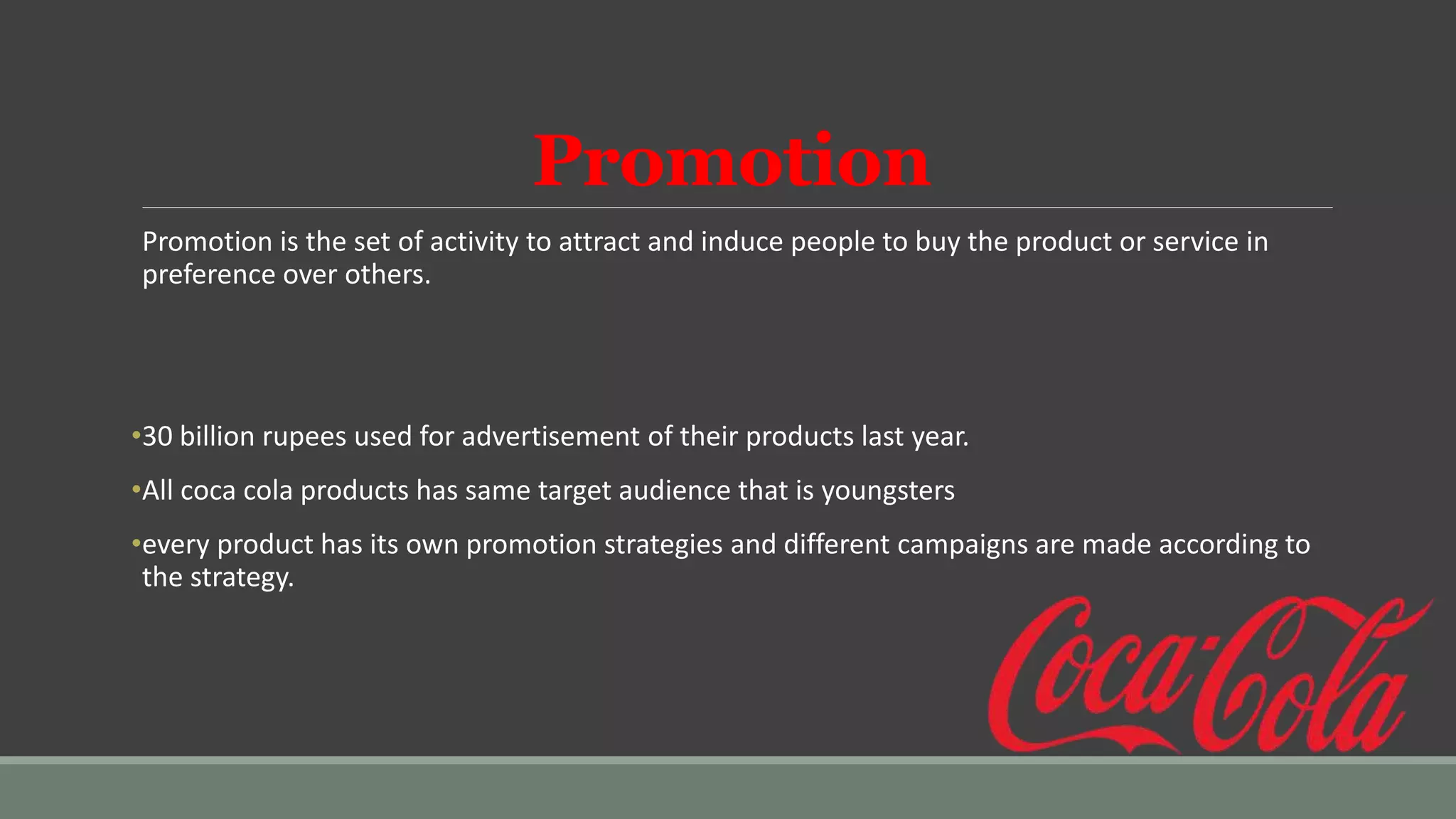 Promotion

Promotion is the set of activity to attract and induce people to buy the product or service in preference over others.

•30 billion rupees used for advertisement of their products last year.

•All coca cola products has same target audience that is youngsters

•every product has its own promotion strategies and different campaigns are made according to the strategy.

Coca-Cola